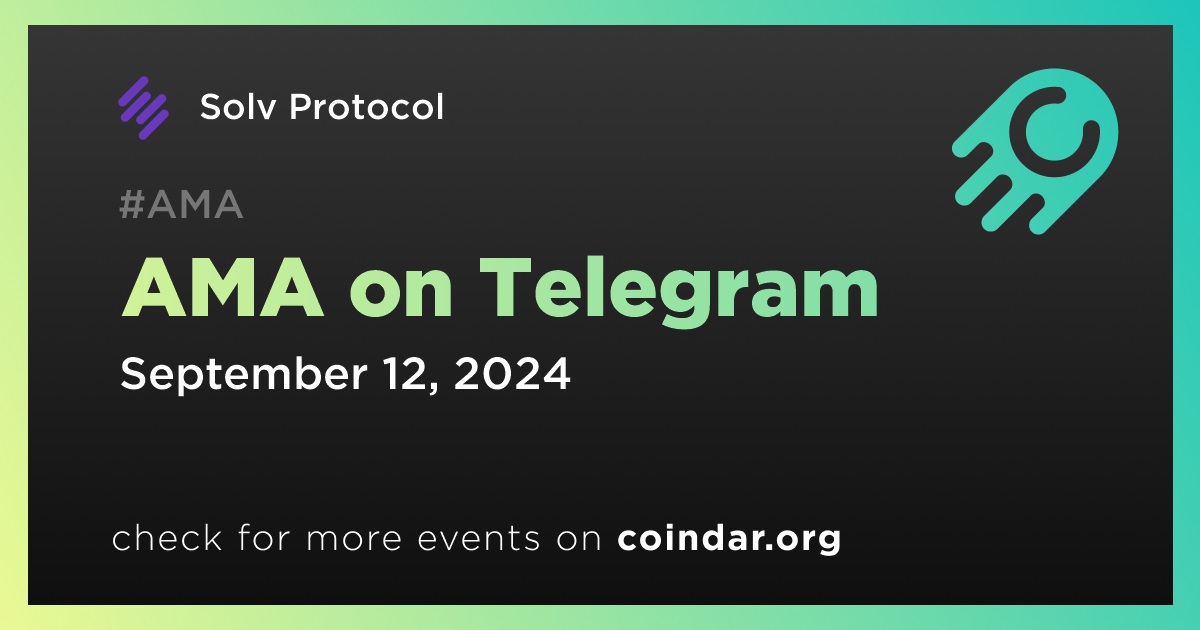 Solv Protocol

#AMA

AMA on Telegram

September 12, 2024

check for more events on coindar.org